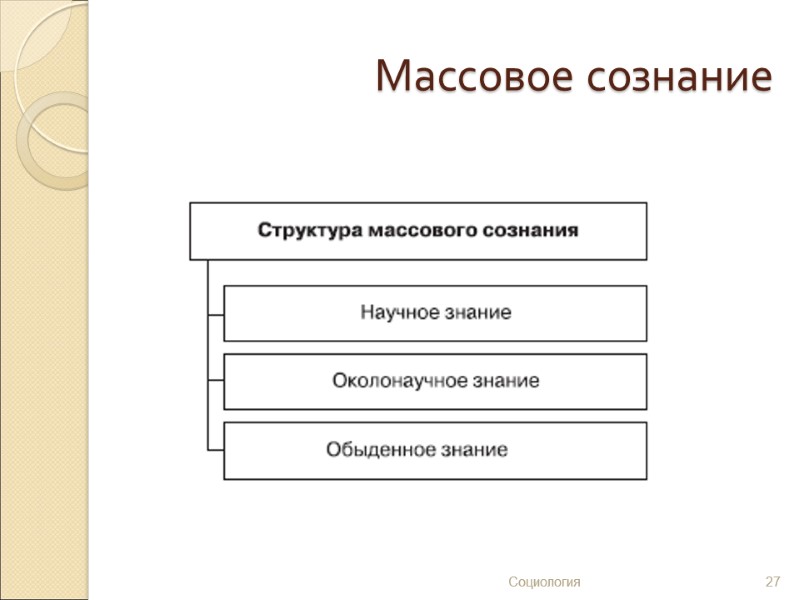 Массовое сознание

Структура массового сознания

Научное знание

Околонаучное знание

Обыденное знание

Социология

27